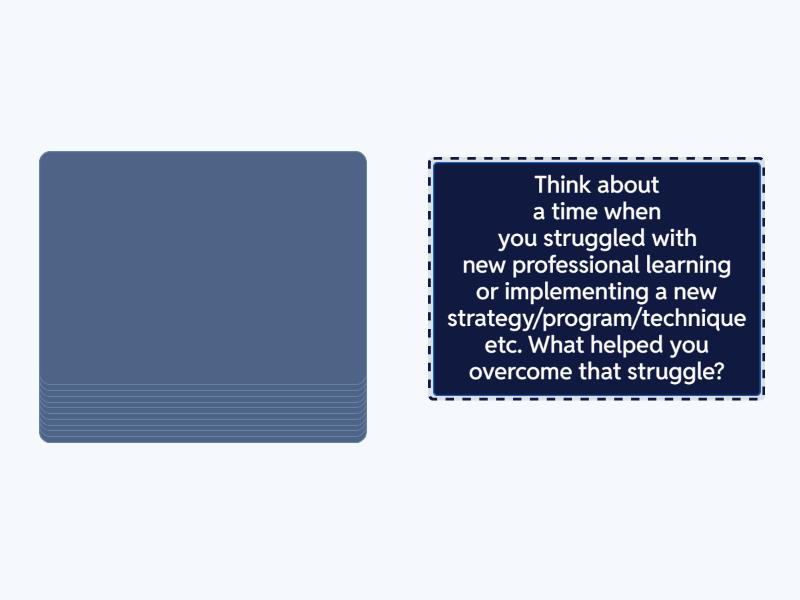 Think about a time when you struggled with new professional learning or implementing a new strategy/program/technique etc. What helped you overcome that struggle?